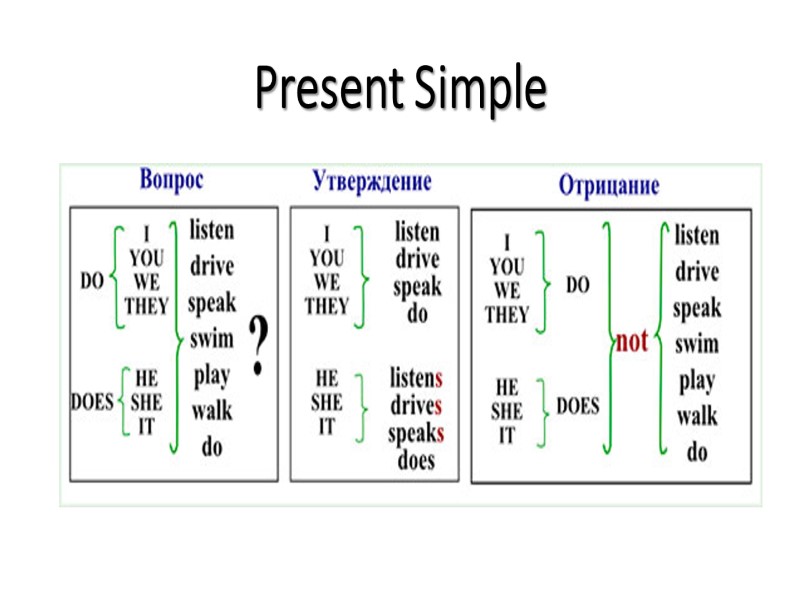 Present Simple

Вопрос

DO I YOU WE THEY
DOES HE SHE IT
listen drive speak swim play walk do
?

Утверждение

I YOU WE THEY listen drive speak do

HE SHE IT listens drives speaks does

Отрицание

I YOU WE THEY DO
HE SHE IT DOES
not
listen drive speak swim play walk do